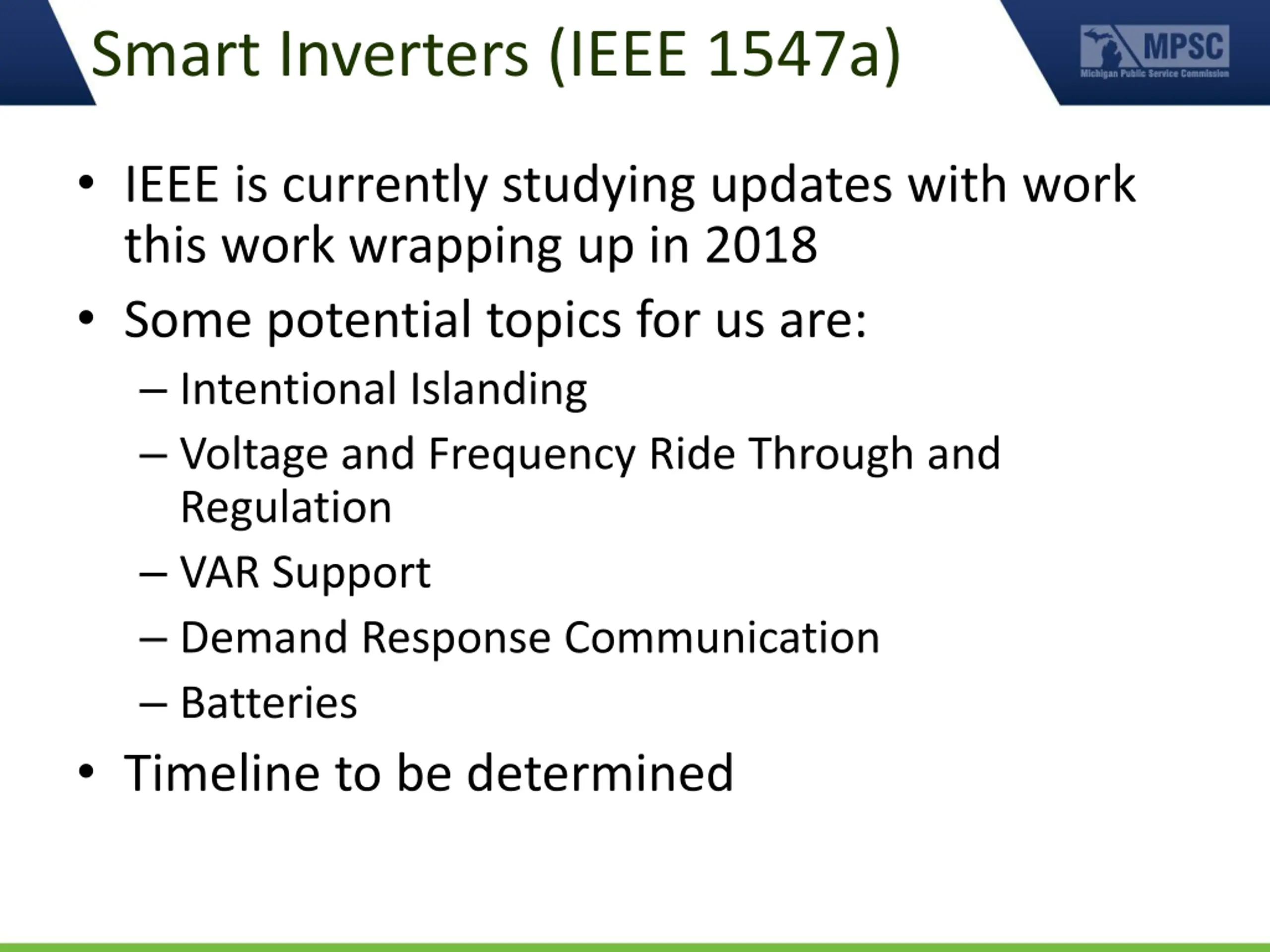 Smart Inverters (IEEE 1547a)

MPSC
Michigan Public Service Commission

• IEEE is currently studying updates with work this work wrapping up in 2018
• Some potential topics for us are:
– Intentional Islanding
– Voltage and Frequency Ride Through and Regulation
– VAR Support
– Demand Response Communication
– Batteries
• Timeline to be determined